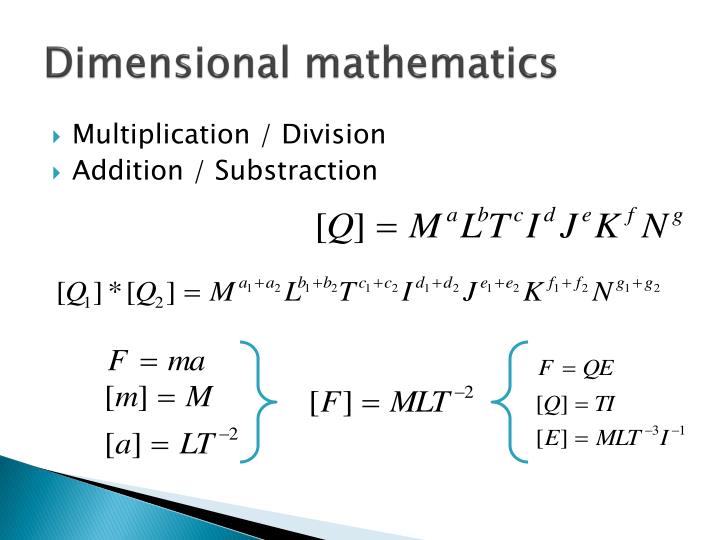 Dimensional mathematics

Multiplication / Division
Addition / Substraction

$[Q] = M^a L^b T^c I^d J^e K^f N^g$

$[Q_1] * [Q_2] = M^{a_1+a_2} L^{b_1+b_2} T^{c_1+c_2} I^{d_1+d_2} J^{e_1+e_2} K^{f_1+f_2} N^{g_1+g_2}$

$F = ma$
$[m] = M$
$[a] = LT^{-2}$

$[F] = MLT^{-2}$

$F = QE$
$[Q] = TI$
$[E] = MLT^{-3}I^{-1}$